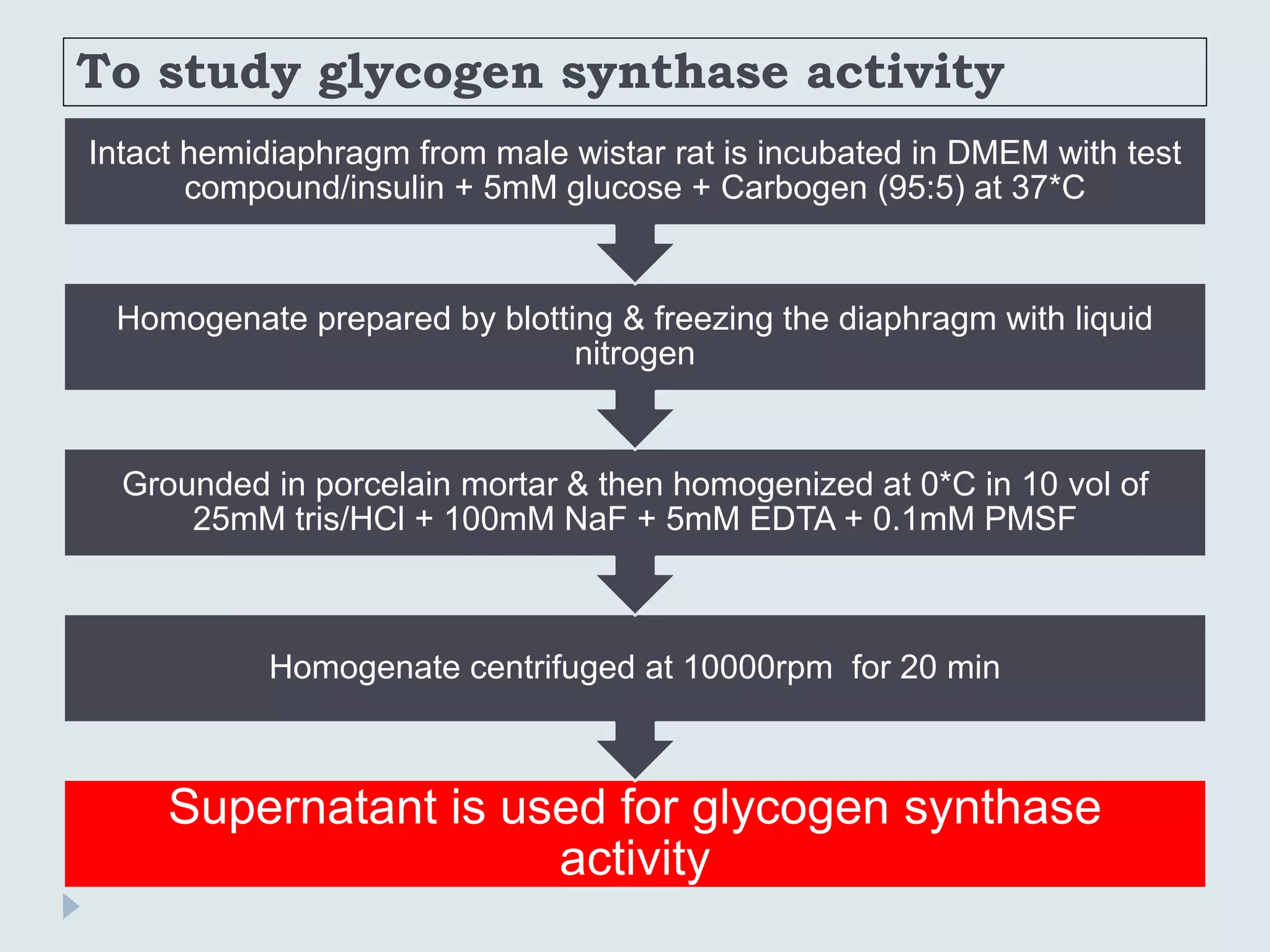 To study glycogen synthase activity

Intact hemidiaphragm from male wistar rat is incubated in DMEM with test compound/insulin + 5mM glucose + Carbogen (95:5) at 37*C

Homogenate prepared by blotting & freezing the diaphragm with liquid nitrogen

Grounded in porcelain mortar & then homogenized at 0*C in 10 vol of 25mM tris/HCl + 100mM NaF + 5mM EDTA + 0.1mM PMSF

Homogenate centrifuged at 10000rpm for 20 min

Supernatant is used for glycogen synthase activity